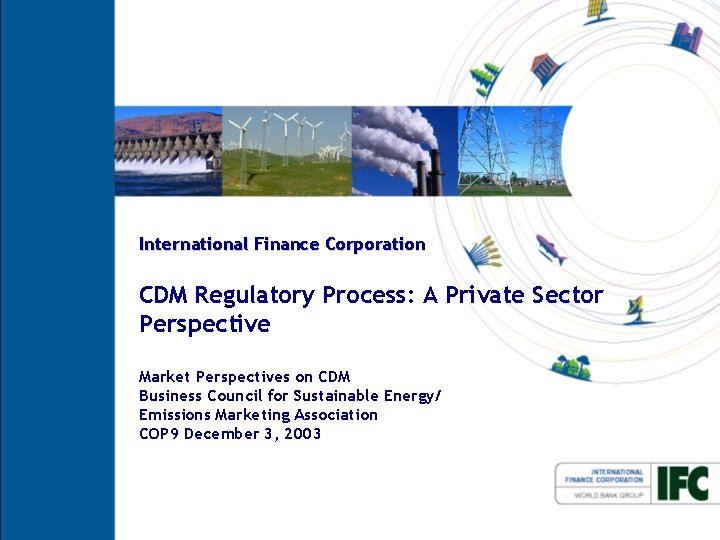 International Finance Corporation

CDM Regulatory Process: A Private Sector Perspective

Market Perspectives on CDM
Business Council for Sustainable Energy/
Emissions Marketing Association
COP9 December 3, 2003

INTERNATIONAL FINANCE CORPORATION
WORLD BANK GROUP
IFC